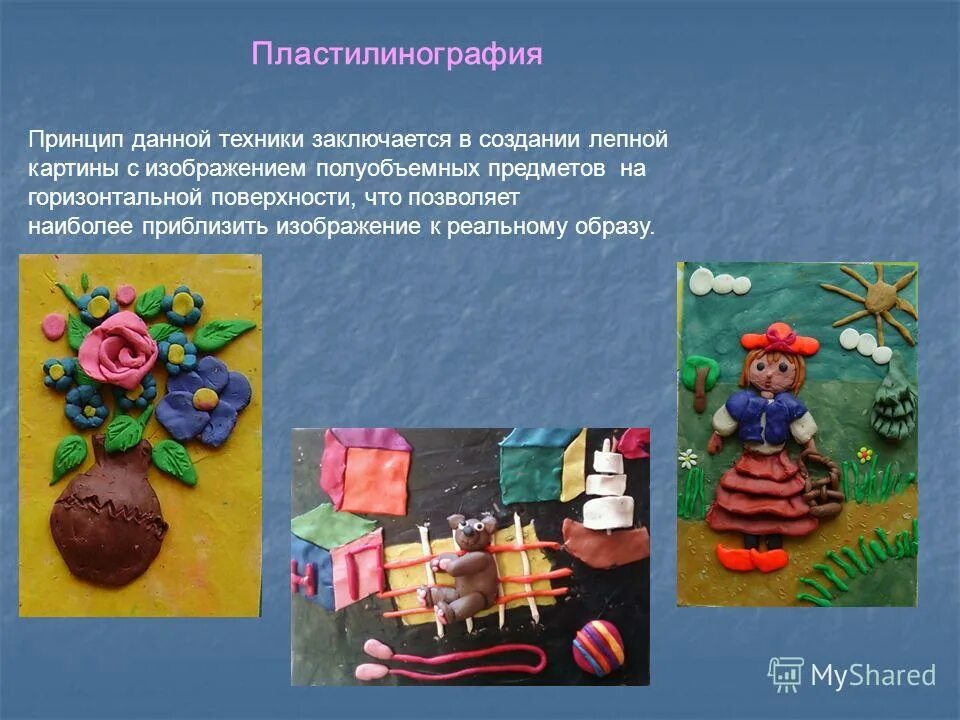 Пластилинография

Принцип данной техники заключается в создании лепной картины с изображением полуобъемных предметов на горизонтальной поверхности, что позволяет наиболее приблизить изображение к реальному образу.

MyShared